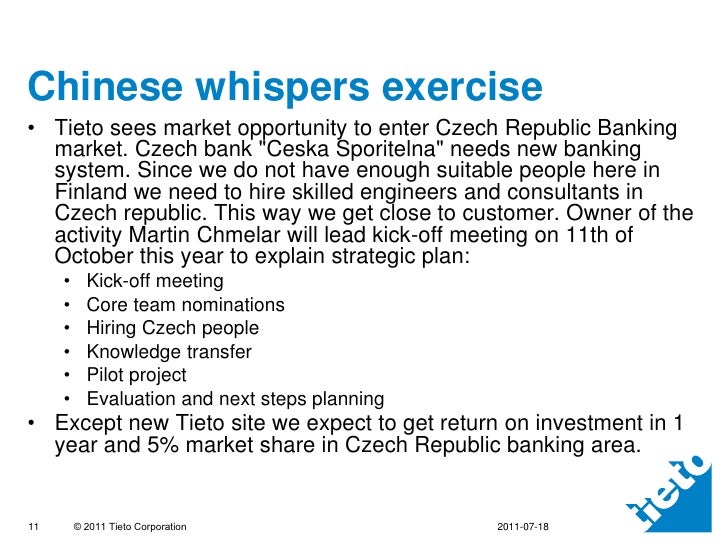 Chinese whispers exercise

• Tieto sees market opportunity to enter Czech Republic Banking market. Czech bank "Ceska Sporitelna" needs new banking system. Since we do not have enough suitable people here in Finland we need to hire skilled engineers and consultants in Czech republic. This way we get close to customer. Owner of the activity Martin Chmelar will lead kick-off meeting on 11th of October this year to explain strategic plan:
  • Kick-off meeting
  • Core team nominations
  • Hiring Czech people
  • Knowledge transfer
  • Pilot project
  • Evaluation and next steps planning
• Except new Tieto site we expect to get return on investment in 1 year and 5% market share in Czech Republic banking area.

11 © 2011 Tieto Corporation 2011-07-18

tieto